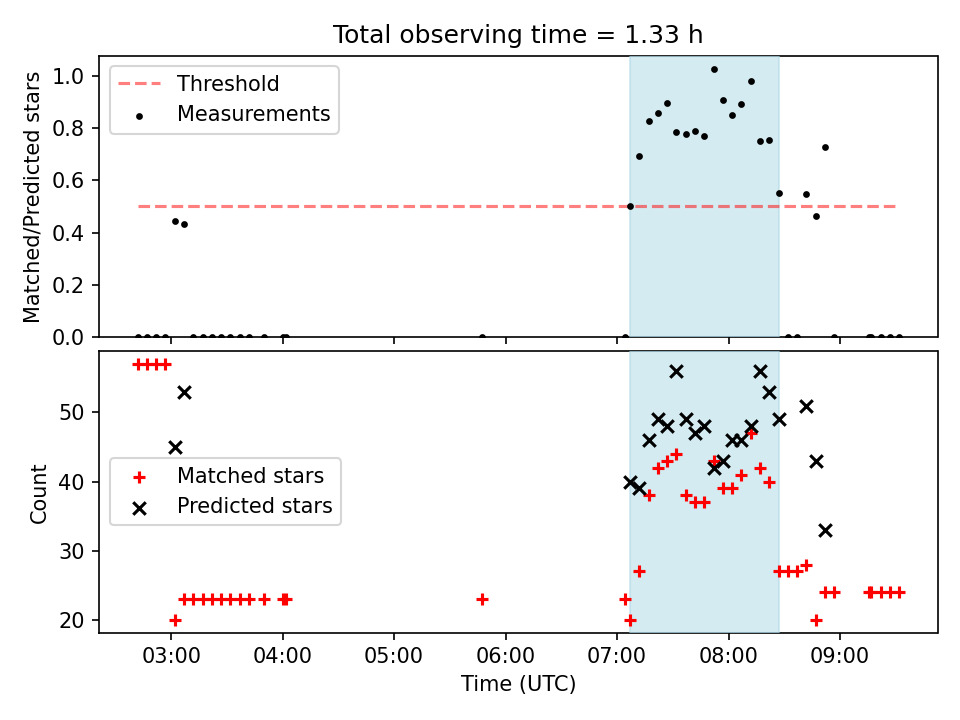 Total observing time = 1.33 h

Threshold
Measurements

Matched/Predicted stars

1.0
0.8
0.6
0.4
0.2
0.0

Matched stars
Predicted stars

Count

50
40
30
20

03:00
04:00
05:00
06:00
07:00
08:00
09:00

Time (UTC)